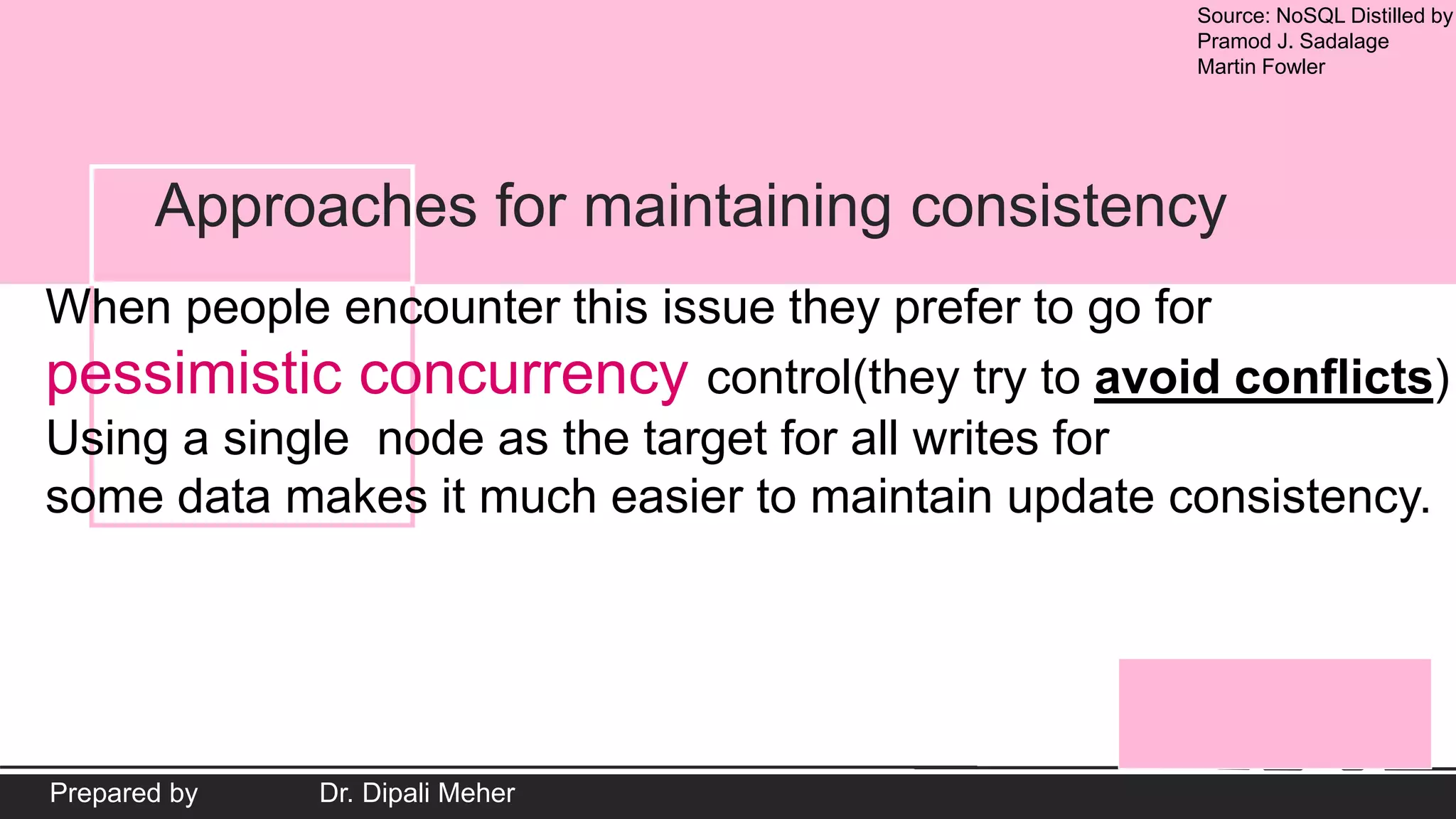 Source: NoSQL Distilled by
Pramod J. Sadalage
Martin Fowler

Approaches for maintaining consistency

When people encounter this issue they prefer to go for pessimistic concurrency control(they try to avoid conflicts)
Using a single node as the target for all writes for some data makes it much easier to maintain update consistency.

Prepared by Dr. Dipali Meher